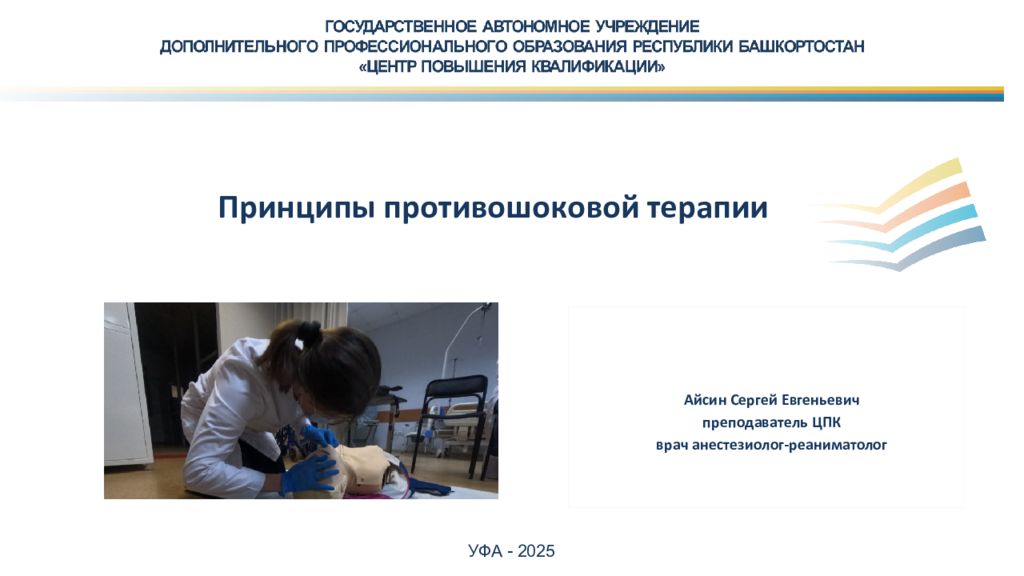 ГОСУДАРСТВЕННОЕ АВТОНОМНОЕ УЧРЕЖДЕНИЕ
ДОПОЛНИТЕЛЬНОГО ПРОФЕССИОНАЛЬНОГО ОБРАЗОВАНИЯ РЕСПУБЛИКИ БАШКОРТОСТАН
«ЦЕНТР ПОВЫШЕНИЯ КВАЛИФИКАЦИИ»

Принципы противошоковой терапии

Айсин Сергей Евгеньевич
преподаватель ЦПК
врач анестезиолог-реаниматолог

УФА - 2025